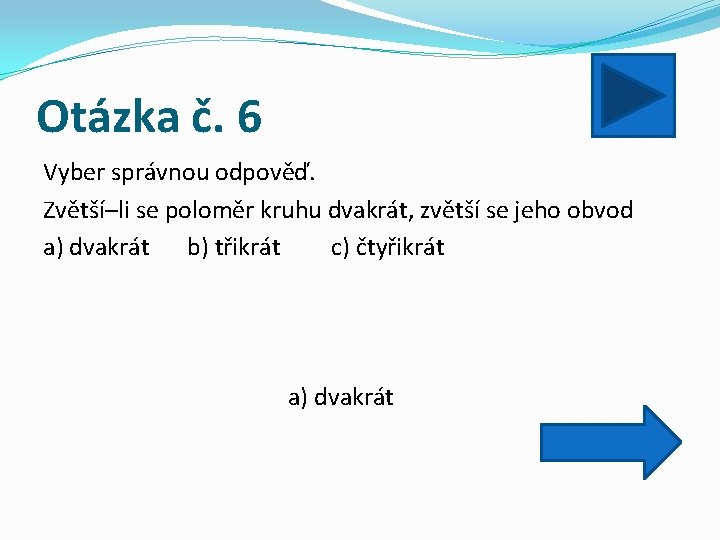 Otázka č. 6

Vyber správnou odpověď.

Zvětší–li se poloměr kruhu dvakrát, zvětší se jeho obvod

a) dvakrát b) třikrát c) čtyřikrát

a) dvakrát